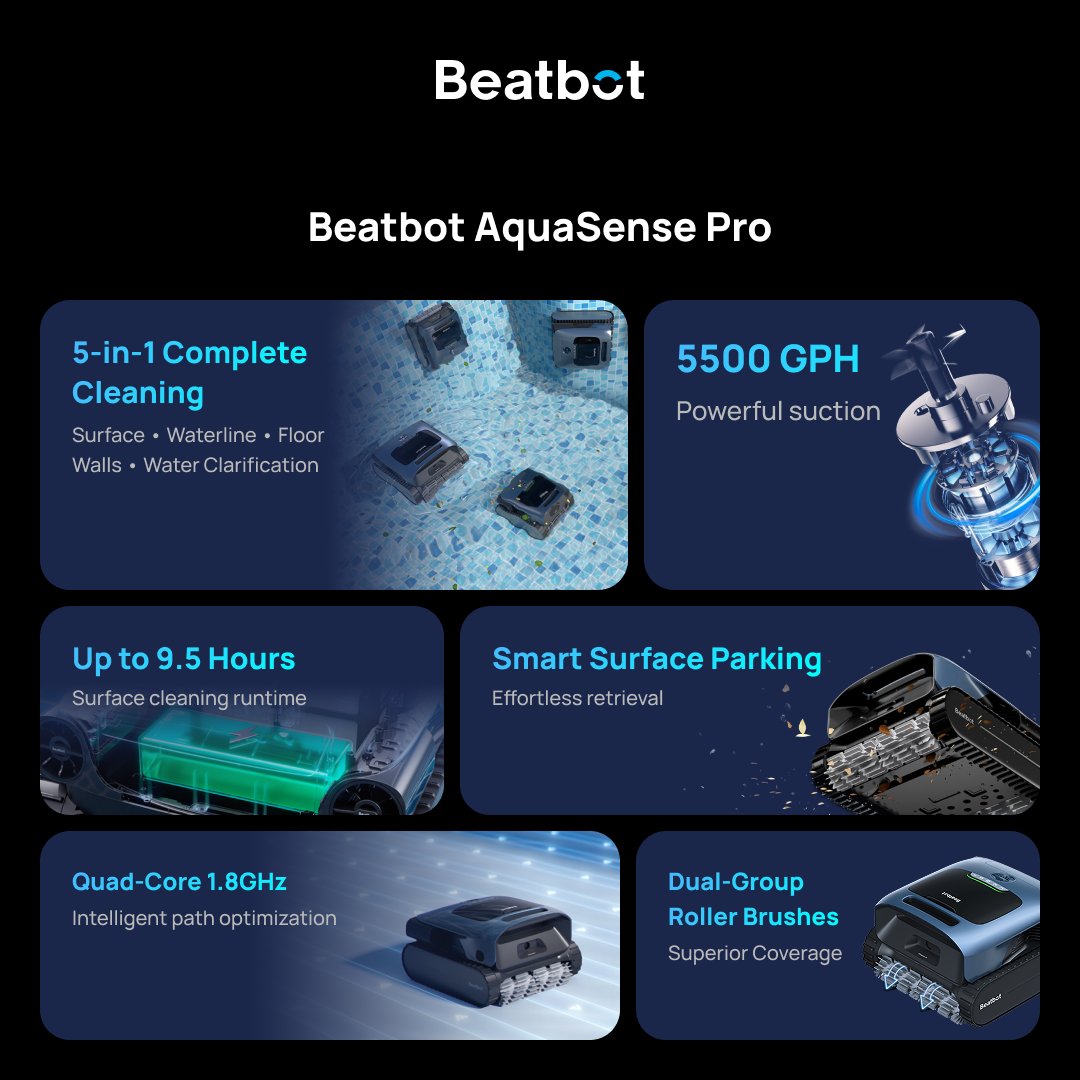 Beatbot

Beatbot AquaSense Pro

5-in-1 Complete Cleaning

Surface • Waterline • Floor Walls • Water Clarification

5500 GPH

Powerful suction

Up to 9.5 Hours

Surface cleaning runtime

Smart Surface Parking

Effortless retrieval

Quad-Core 1.8GHz

Intelligent path optimization

Dual-Group Roller Brushes

Superior Coverage

Beatbot